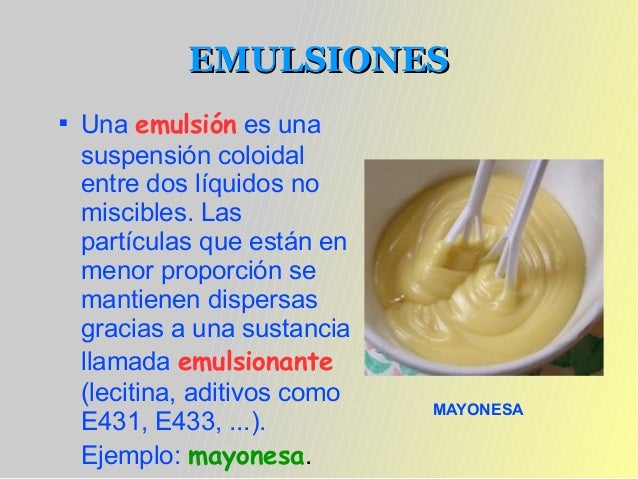 EMULSIONES

▪ Una emulsión es una suspensión coloidal entre dos líquidos no miscibles. Las partículas que están en menor proporción se mantienen dispersas gracias a una sustancia llamada emulsionante (lecitina, aditivos como E431, E433, ...). Ejemplo: mayonesa.

MAYONESA